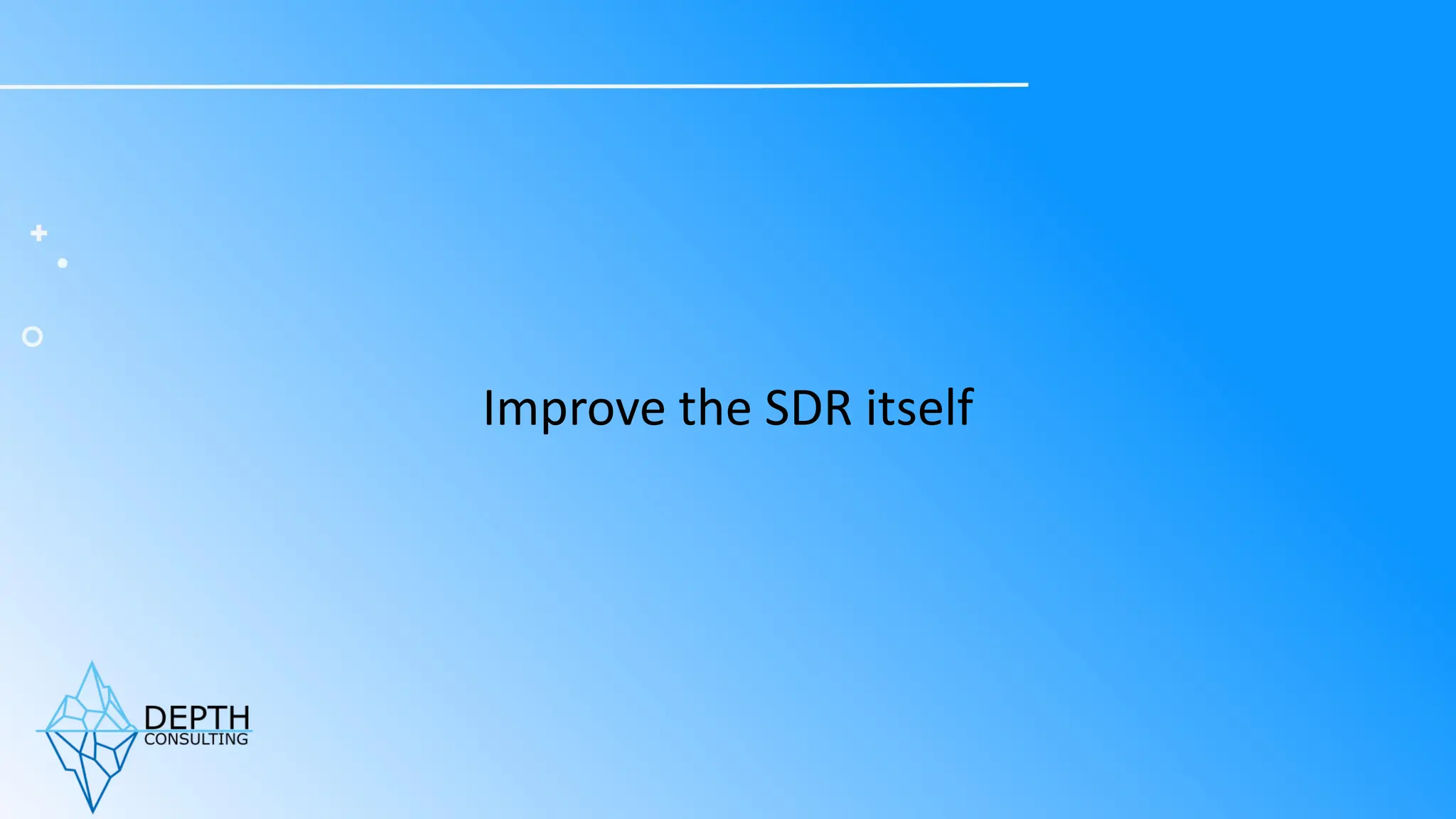 Improve the SDR itself

DEPTH
CONSULTING